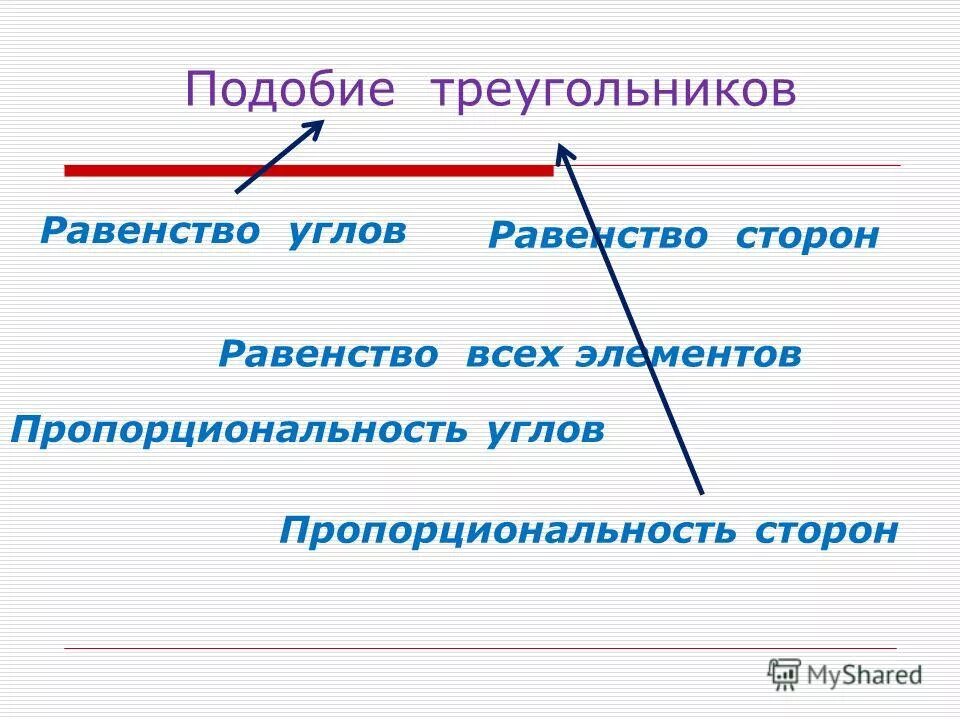 Подобие треугольников

Равенство углов

Равенство сторон

Равенство всех элементов

Пропорциональность углов

Пропорциональность сторон

MyShared